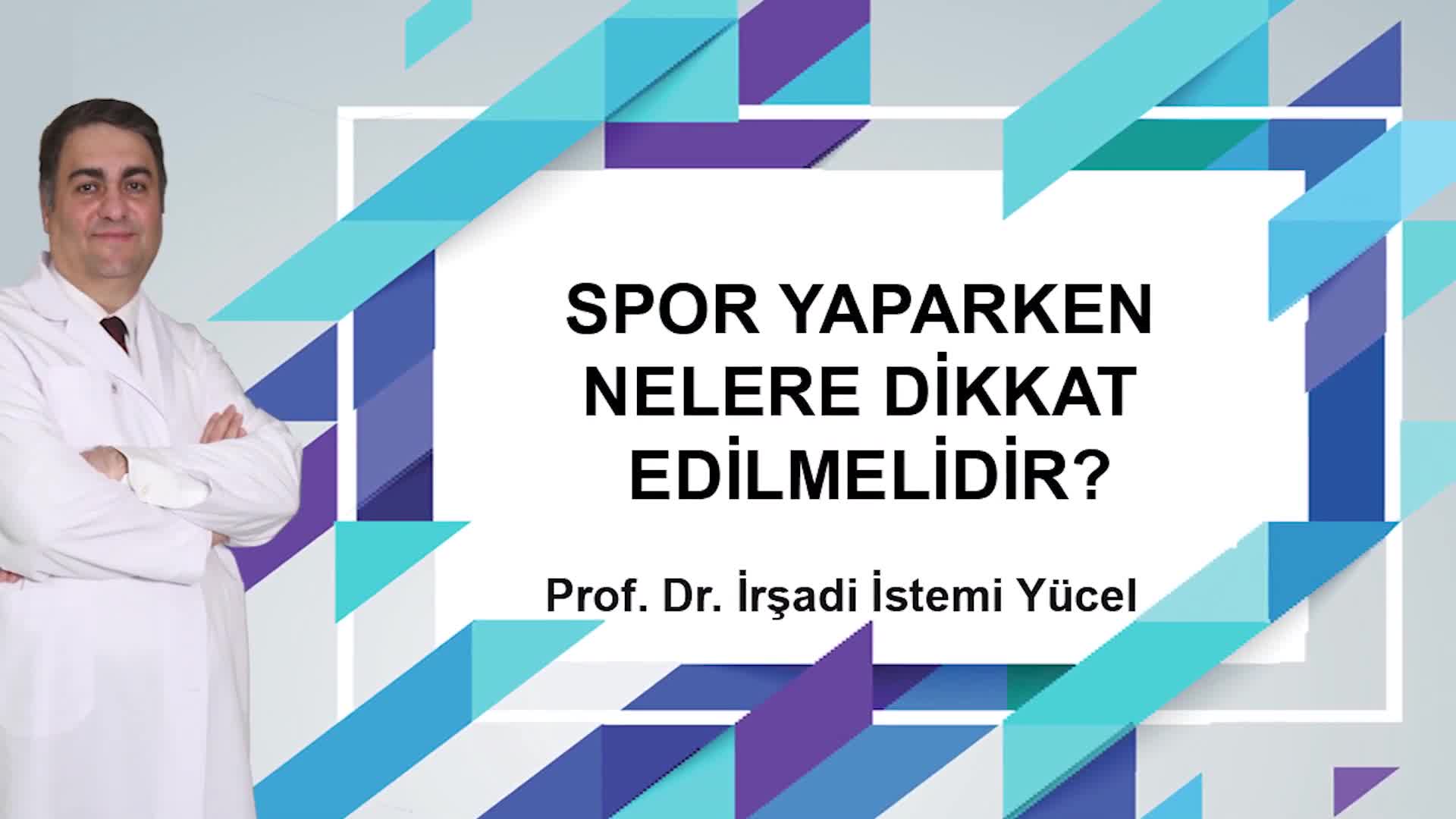 SPOR YAPARKEN NELERE DİKKAT EDİLMELİDİR?

Prof. Dr. İrşadi İstemi Yücel